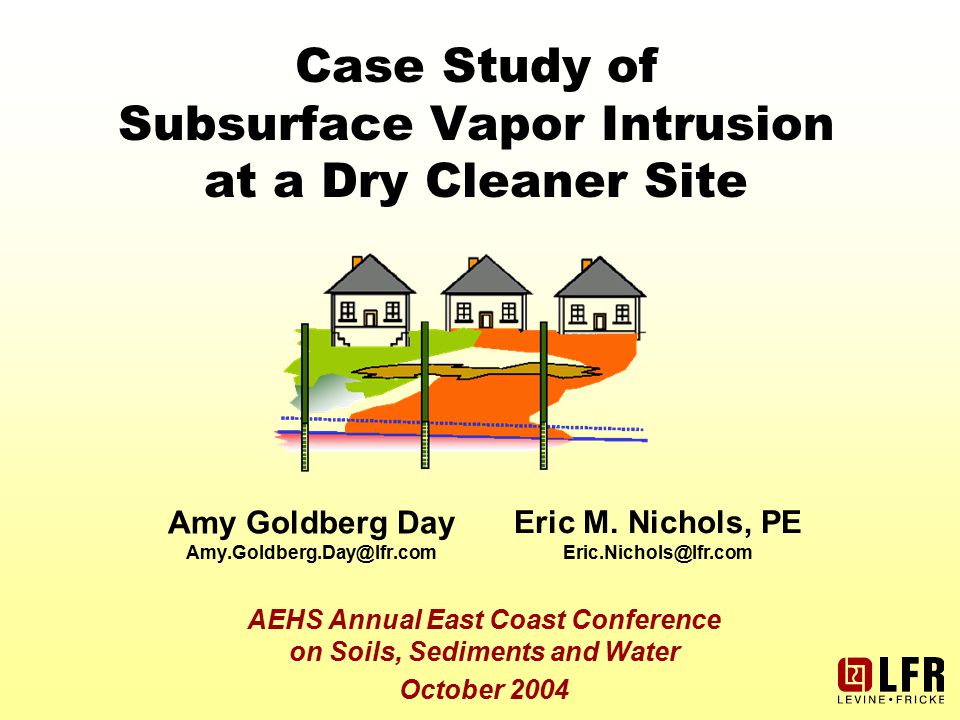 Case Study of Subsurface Vapor Intrusion at a Dry Cleaner Site

Amy Goldberg Day
Amy.Goldberg.Day@lfr.com

Eric M. Nichols, PE
Eric.Nichols@lfr.com

AEHS Annual East Coast Conference on Soils, Sediments and Water
October 2004

LFR
LEVINE • FRICKE